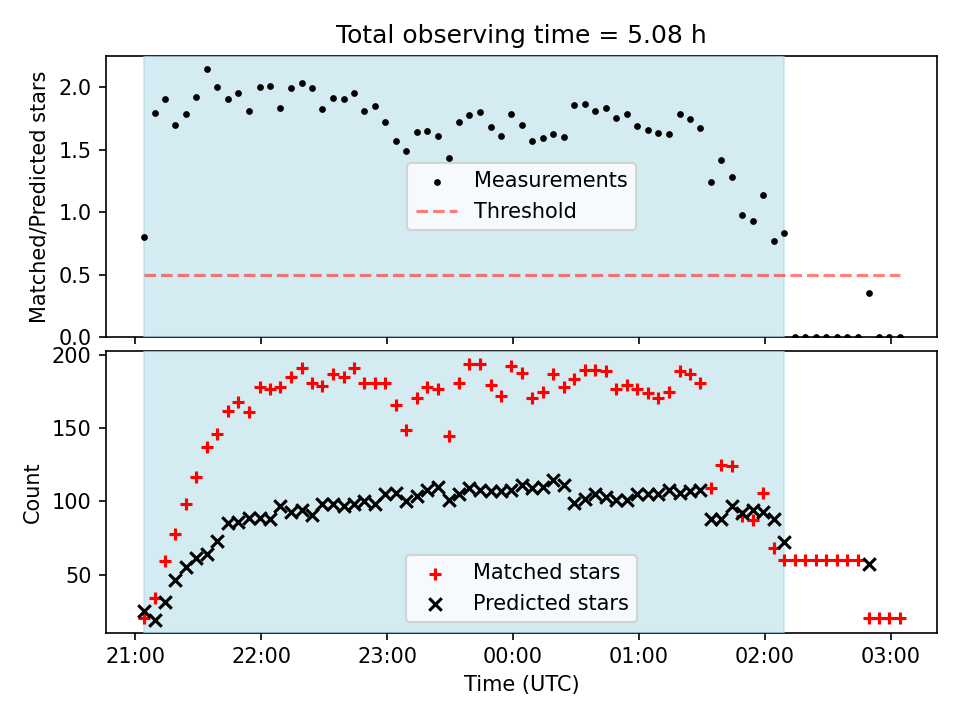 Total observing time = 5.08 h

Matched/Predicted stars

2.0
1.5
1.0
0.5
0.0

Measurements
Threshold

Count

200
150
100
50

Matched stars
Predicted stars

21:00
22:00
23:00
00:00
01:00
02:00
03:00

Time (UTC)